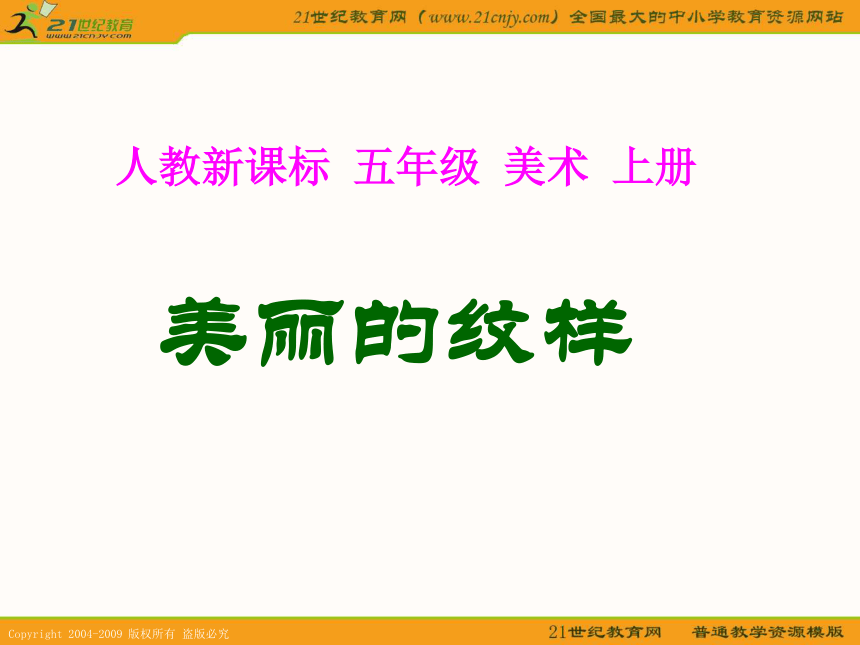 21世纪教育
www.21cnjy.com

21世纪教育网（www.21cnjy.com）全国最大的中小学教育资源网站

人教新课标 五年级 美术 上册

美丽的纹样

Copyright 2004-2009 版权所有 盗版必究

21世纪教育网 普通教学资源模版